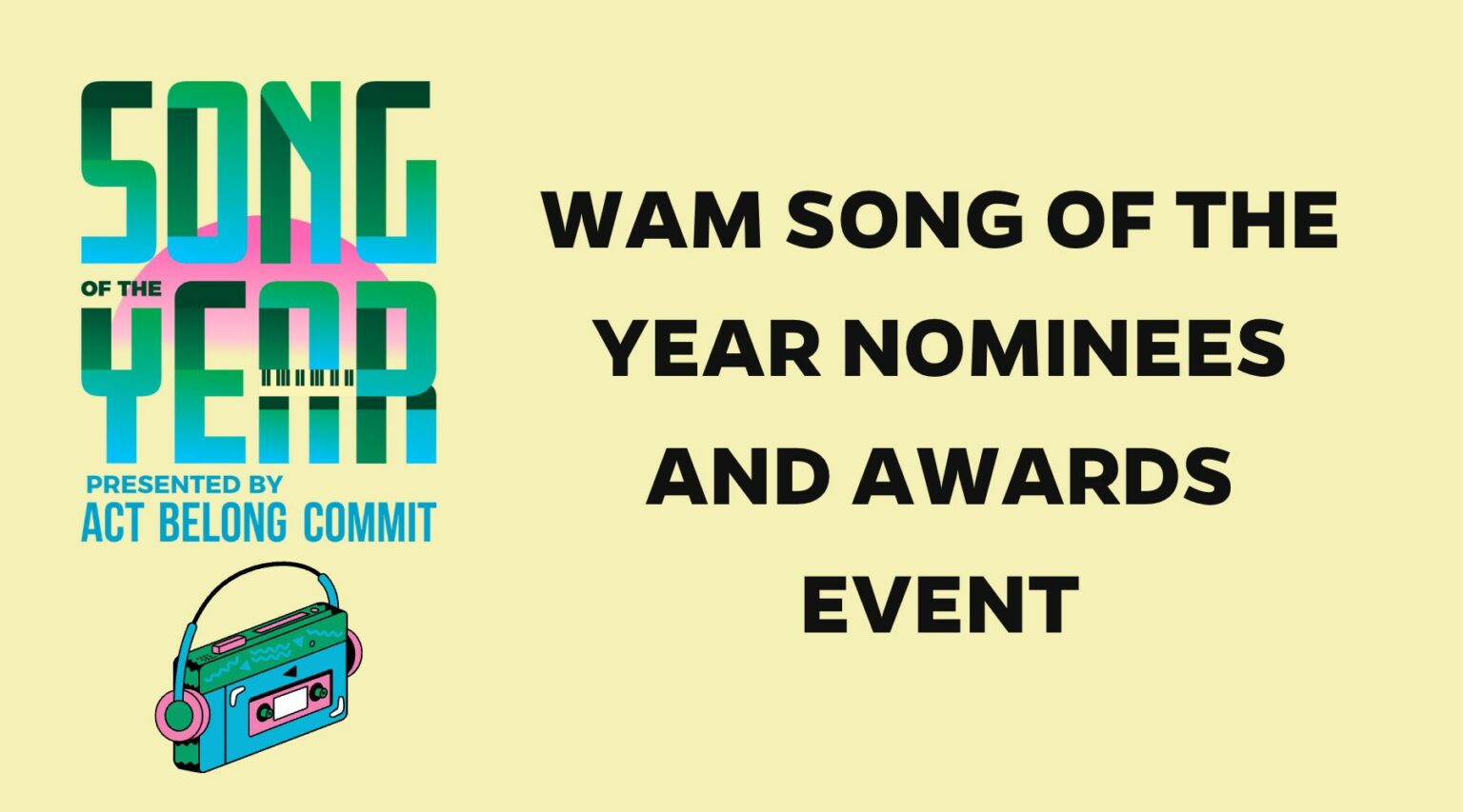 SONG
OF THE
YEAR
PRESENTED BY
ACT BELONG COMMIT

WAM SONG OF THE YEAR NOMINEES AND AWARDS EVENT